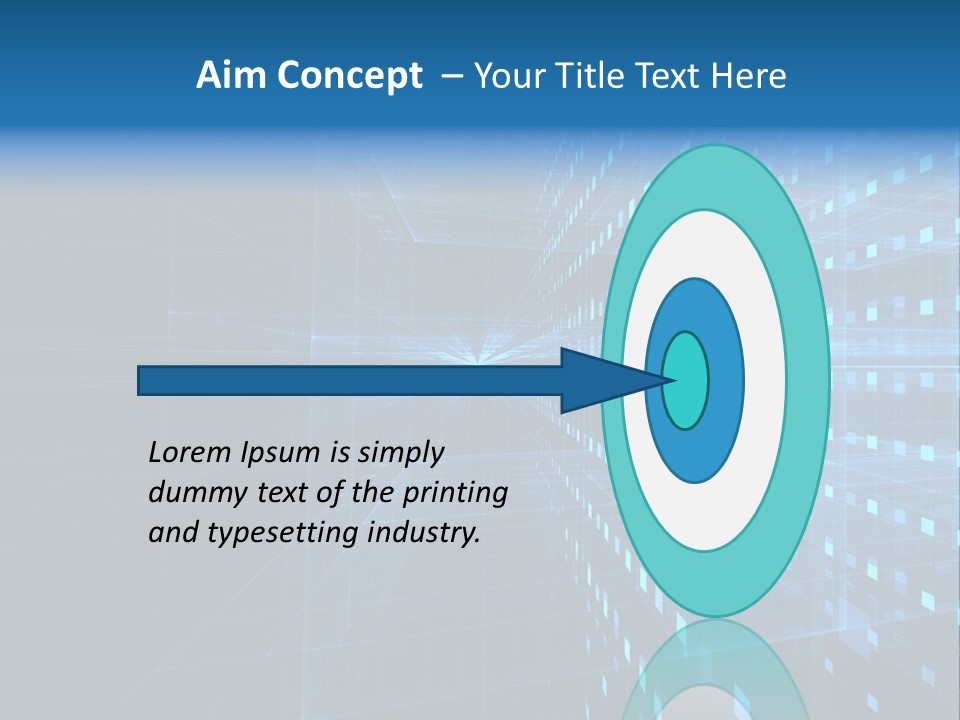 Aim Concept – Your Title Text Here

Lorem Ipsum is simply dummy text of the printing and typesetting industry.